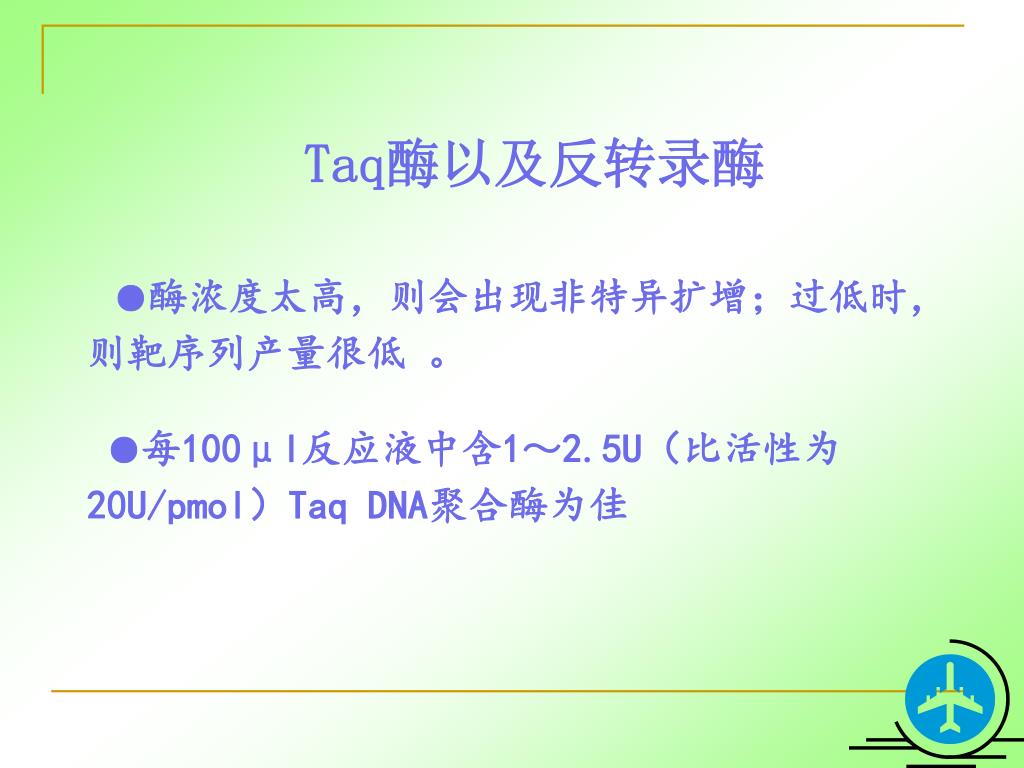 Taq酶以及反转录酶

●酶浓度太高，则会出现非特异扩增；过低时，则靶序列产量很低 。

●每100μl反应液中含1～2.5U（比活性为20U/pmol）Taq DNA聚合酶为佳